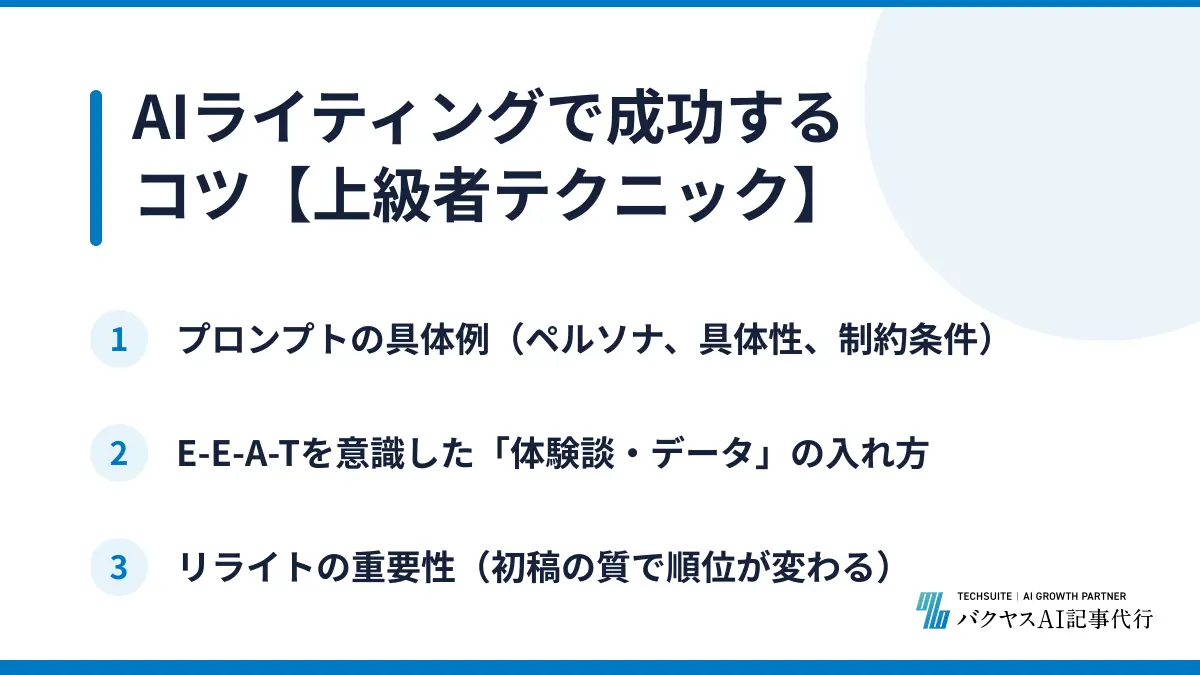 AIライティングで成功するコツ【上級者テクニック】

1 プロンプトの具体例（ペルソナ、具体性、制約条件）

2 E-E-A-Tを意識した「体験談・データ」の入れ方

3 リライトの重要性（初稿の質で順位が変わる）

TECHSUITE | AI GROWTH PARTNER
バクヤスAI記事代行